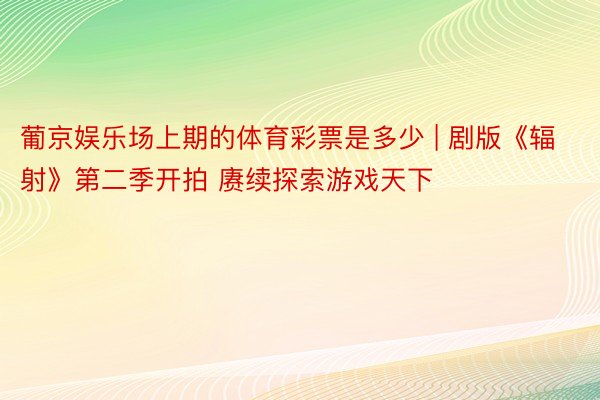 葡京娱乐场上期的体育彩票是多少 | 剧版《辐射》第二季开拍 赓续探索游戏天下